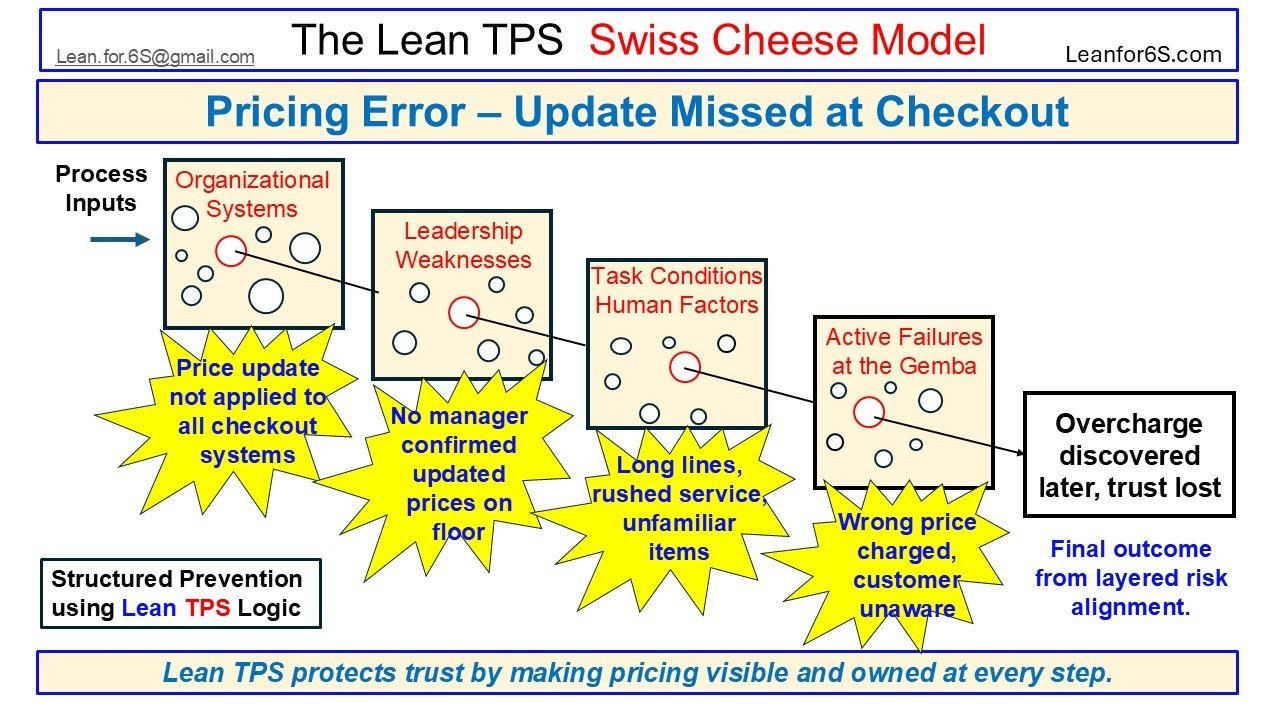 Lean.for.6S@gmail.com

The Lean TPS Swiss Cheese Model

Leanfor6S.com

Pricing Error – Update Missed at Checkout

Process Inputs

Organizational Systems

Price update not applied to all checkout systems

Leadership Weaknesses

No manager confirmed updated prices on floor

Task Conditions Human Factors

Long lines, rushed service, unfamiliar items

Active Failures at the Gemba

Wrong price charged, customer unaware

Overcharge discovered later, trust lost

Final outcome from layered risk alignment.

Structured Prevention using Lean TPS Logic

Lean TPS protects trust by making pricing visible and owned at every step.